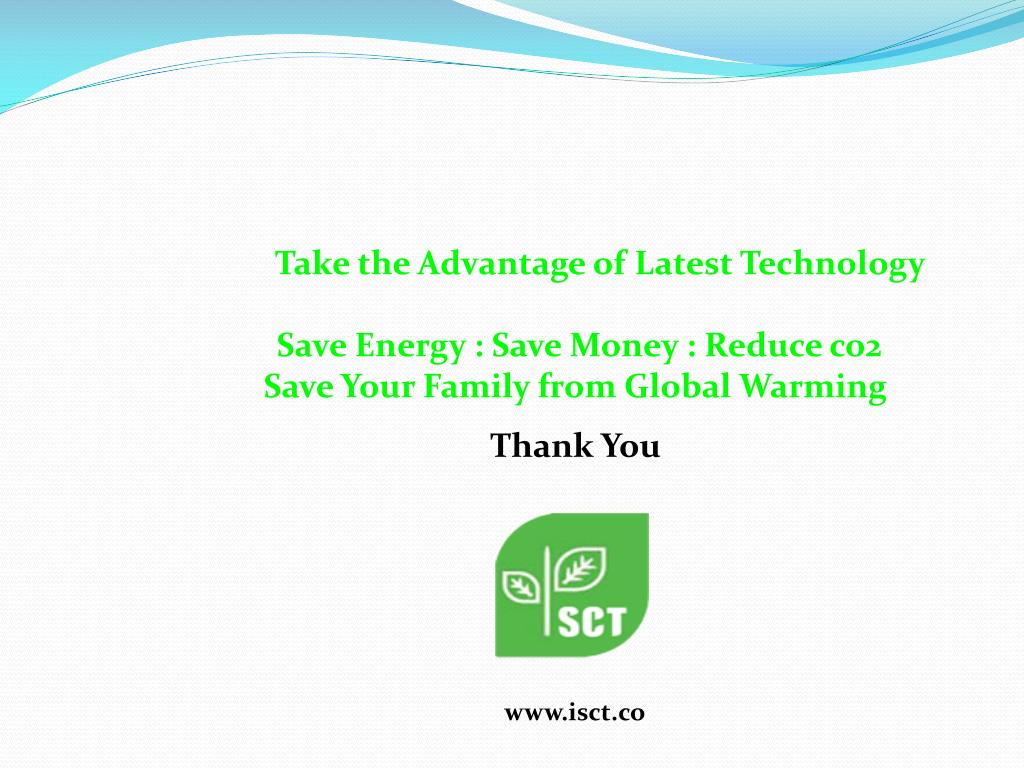 Take the Advantage of Latest Technology

Save Energy : Save Money : Reduce co2
Save Your Family from Global Warming

Thank You

SCT

www.isct.co